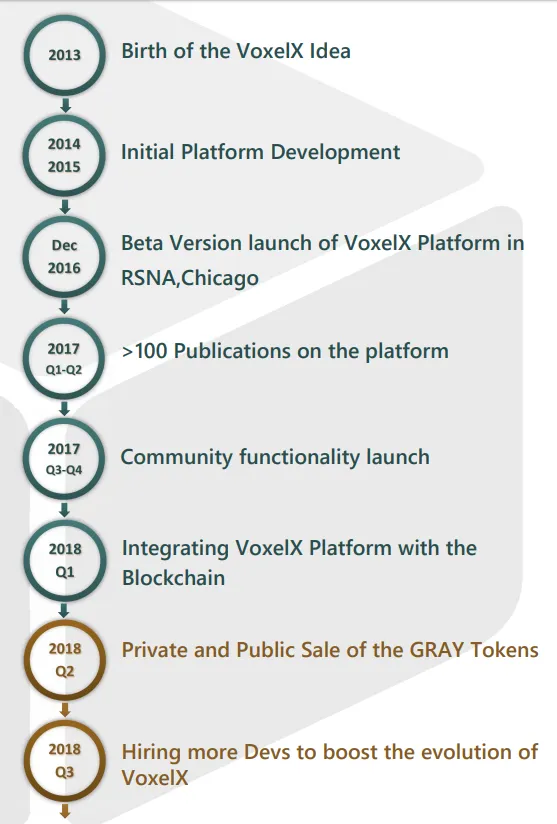 2013
Birth of the VoxelX Idea

2014
2015
Initial Platform Development

Dec
2016
Beta Version launch of VoxelX Platform in RSNA,Chicago

2017
Q1-Q2
>100 Publications on the platform

2017
Q3-Q4
Community functionality launch

2018
Q1
Integrating VoxelX Platform with the Blockchain

2018
Q2
Private and Public Sale of the GRAY Tokens

2018
Q3
Hiring more Devs to boost the evolution of VoxelX